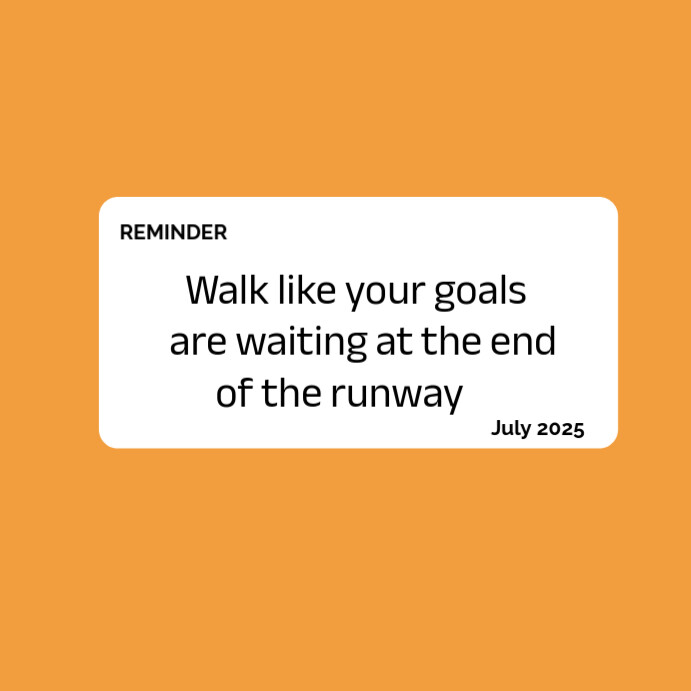 REMINDER

Walk like your goals are waiting at the end of the runway

July 2025